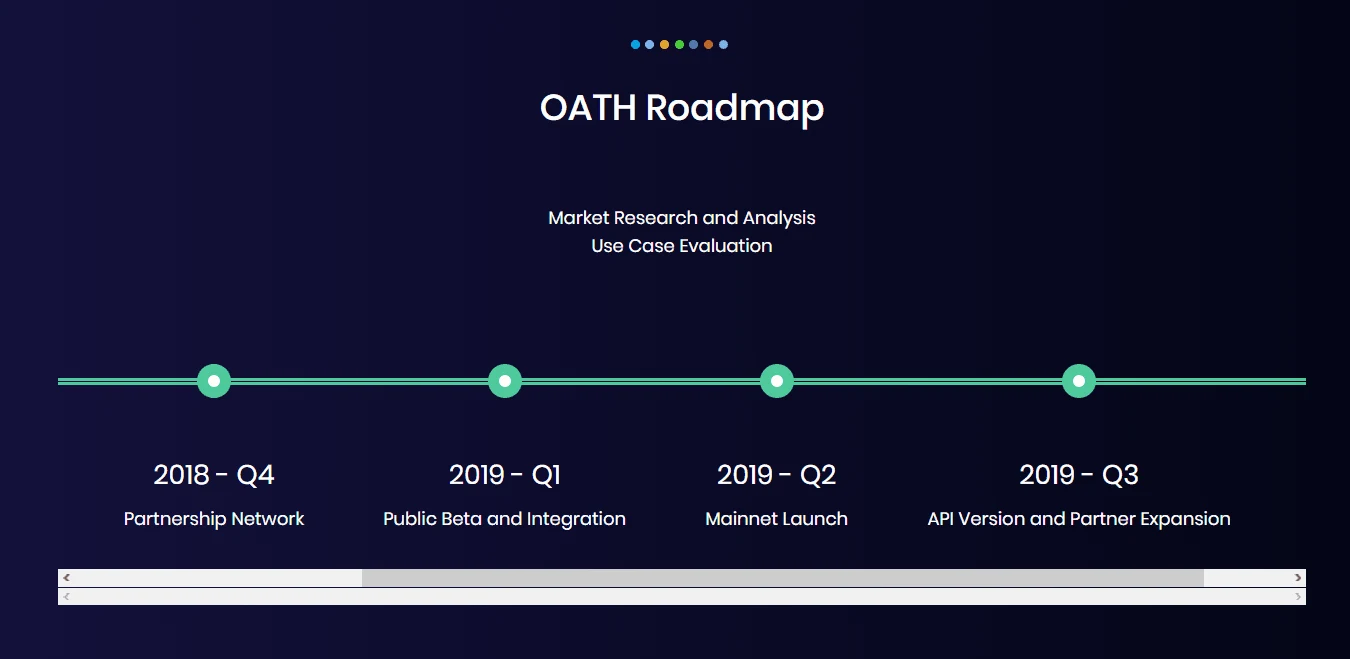 OATH Roadmap

Market Research and Analysis
Use Case Evaluation

2018 - Q4
Partnership Network

2019 - Q1
Public Beta and Integration

2019 - Q2
Mainnet Launch

2019 - Q3
API Version and Partner Expansion